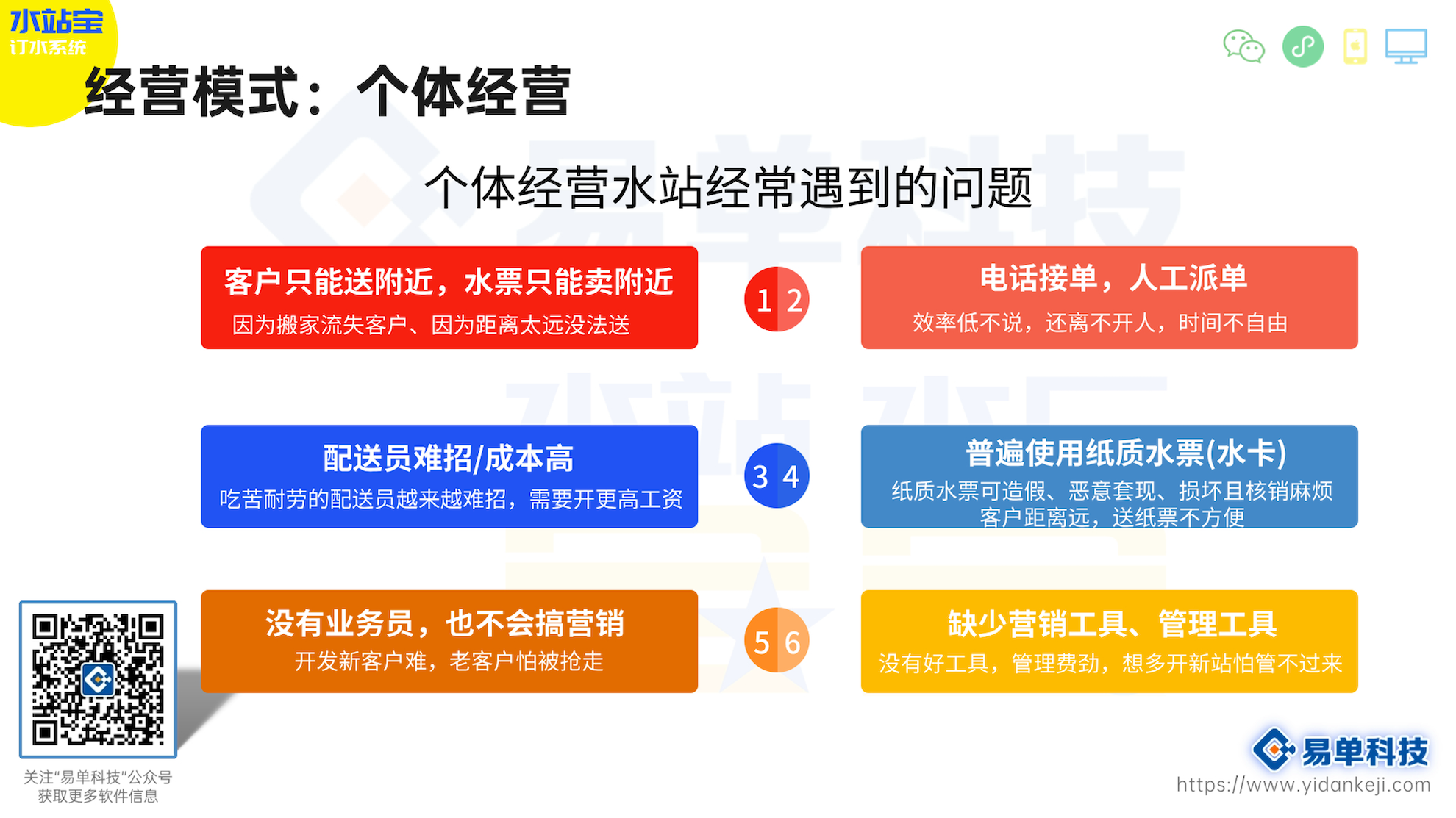 水站宝
订水系统

经营模式：个体经营

个体经营水站经常遇到的问题

客户只能送附近，水票只能卖附近
因为搬家流失客户、因为距离太远没法送

1 2

电话接单，人工派单
效率低不说，还离不开人，时间不自由

配送员难招/成本高
吃苦耐劳的配送员越来越难招，需要开更高工资

3 4

普遍使用纸质水票(水卡)
纸质水票可造假、恶意套现、损坏且核销麻烦
客户距离远，送纸票不方便

没有业务员，也不会搞营销
开发新客户难，老客户怕被抢走

5 6

缺少营销工具、管理工具
没有好工具，管理费劲，想多开新站怕管不过来

关注“易单科技”公众号
获取更多软件信息

易单科技
https://www.yidankeji.com